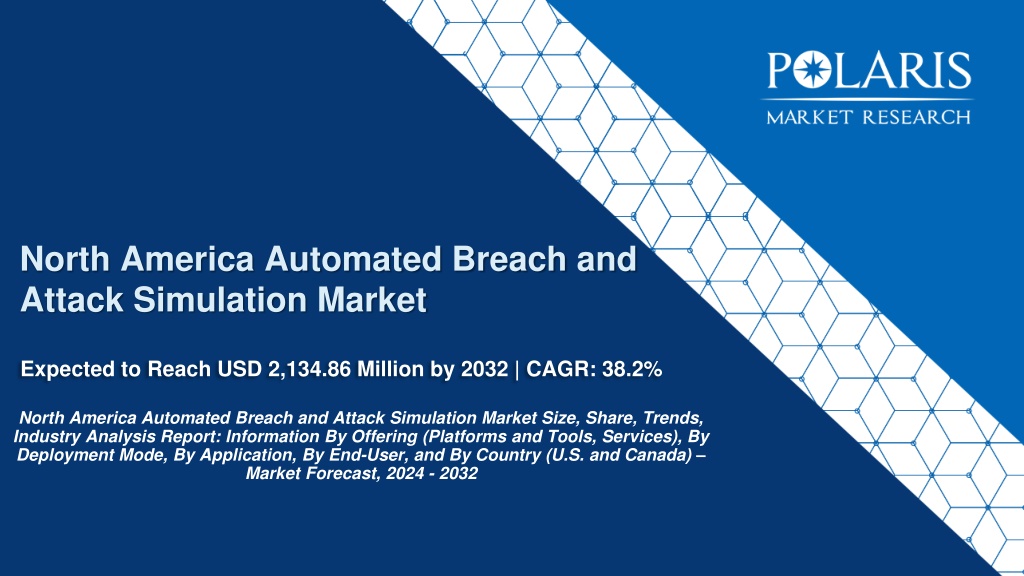 POLARIS
MARKET RESEARCH

North America Automated Breach and Attack Simulation Market

Expected to Reach USD 2,134.86 Million by 2032 | CAGR: 38.2%

North America Automated Breach and Attack Simulation Market Size, Share, Trends, Industry Analysis Report: Information By Offering (Platforms and Tools, Services), By Deployment Mode, By Application, By End-User, and By Country (U.S. and Canada) – Market Forecast, 2024 - 2032